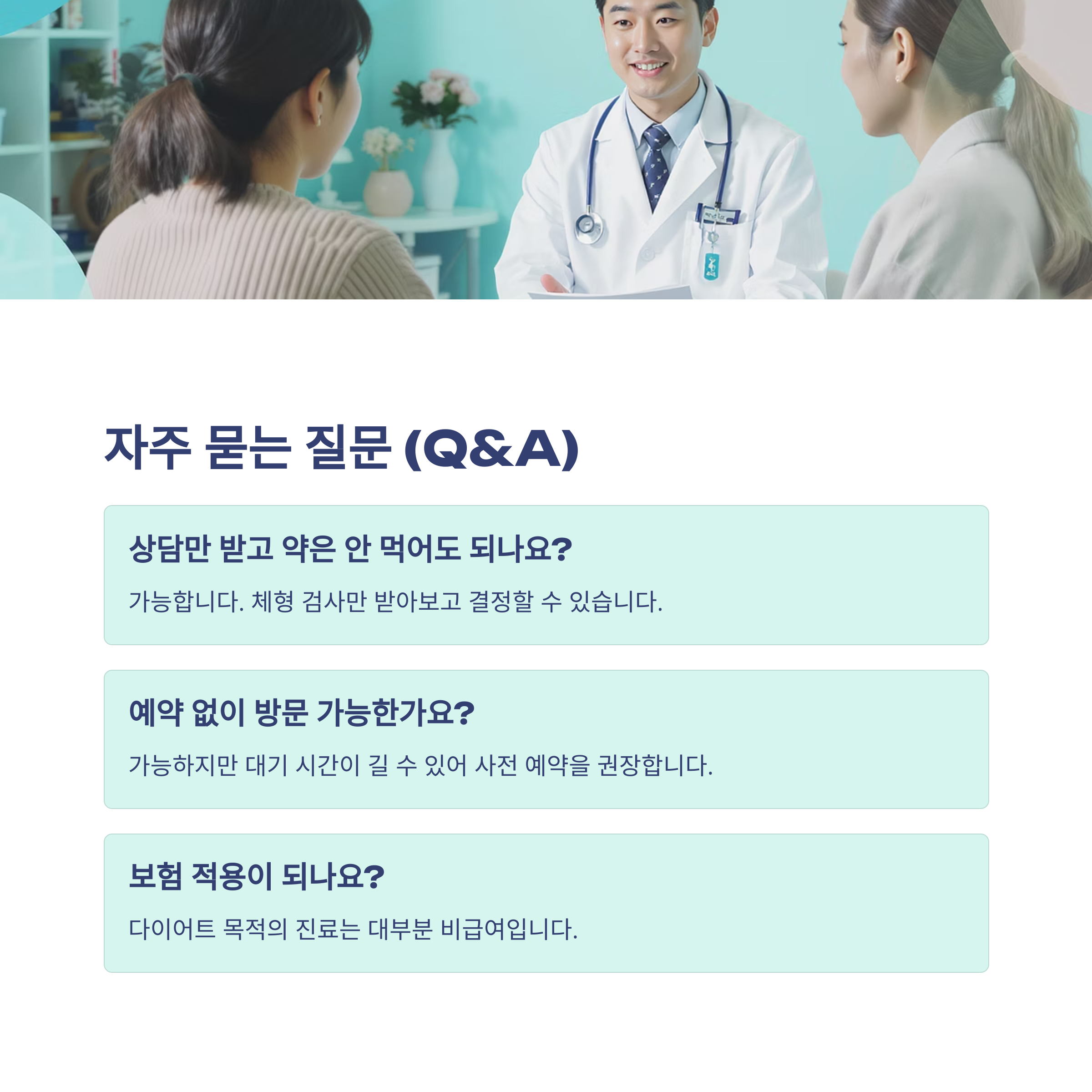 자주 묻는 질문 (Q&A)

상담만 받고 약은 안 먹어도 되나요?

가능합니다. 체형 검사만 받아보고 결정할 수 있습니다.

예약 없이 방문 가능한가요?

가능하지만 대기 시간이 길 수 있어 사전 예약을 권장합니다.

보험 적용이 되나요?

다이어트 목적의 진료는 대부분 비급여입니다.